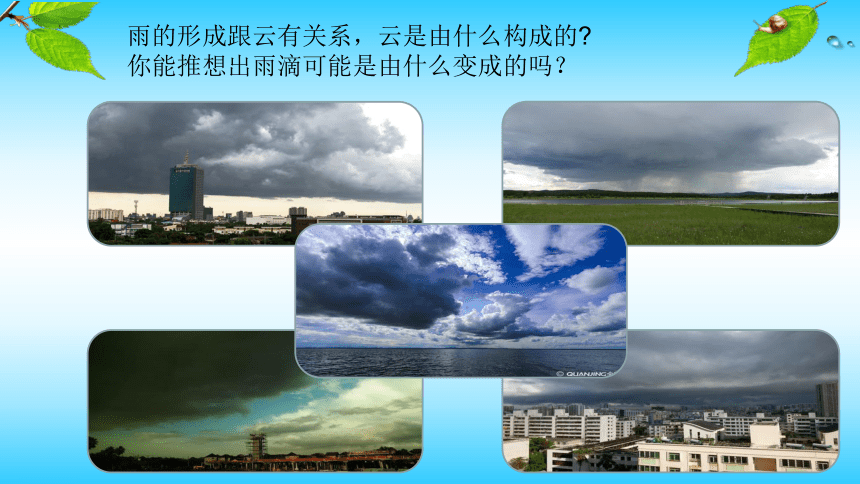 雨的形成跟云有关系，云是由什么构成的?
你能推想出雨滴可能是由什么变成的吗？

© QUANJING